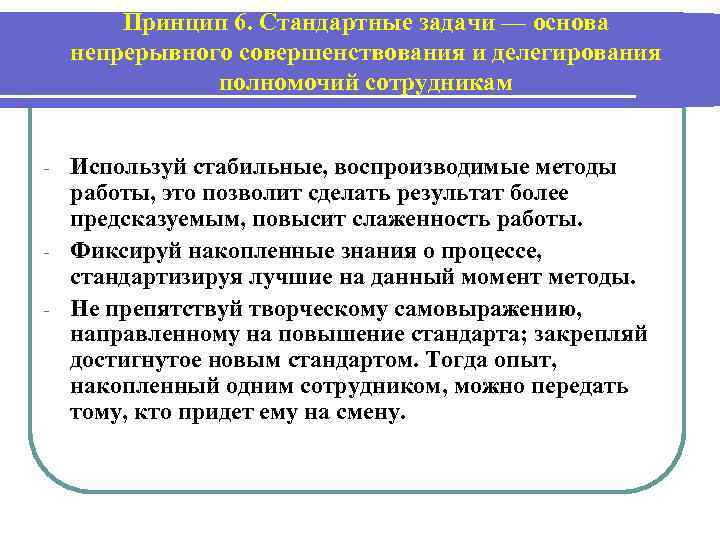 Принцип 6. Стандартные задачи — основа непрерывного совершенствования и делегирования полномочий сотрудникам

- Используй стабильные, воспроизводимые методы работы, это позволит сделать результат более предсказуемым, повысит слаженность работы.
- Фиксируй накопленные знания о процессе, стандартизируя лучшие на данный момент методы.
- Не препятствуй творческому самовыражению, направленному на повышение стандарта; закрепляй достигнутое новым стандартом. Тогда опыт, накопленный одним сотрудником, можно передать тому, кто придет ему на смену.